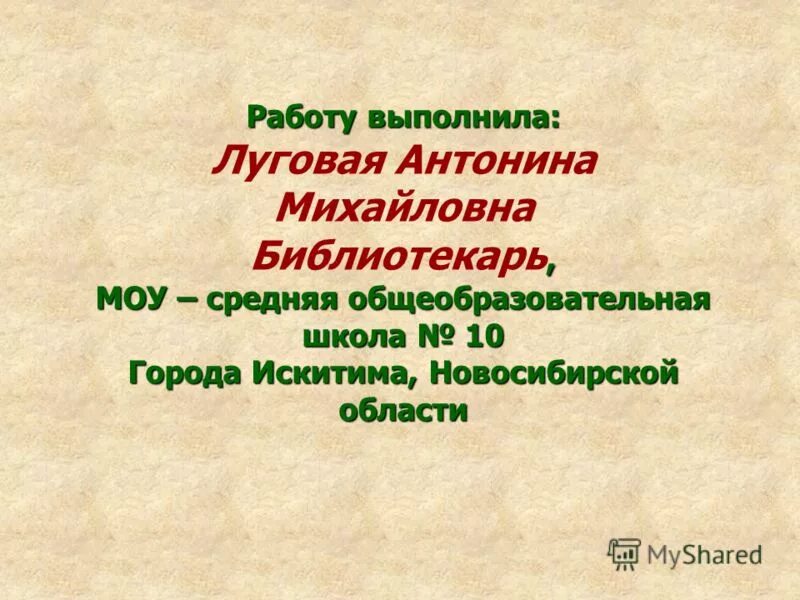 Работу выполнила:
Луговая Антонина Михайловна
Библиотекарь,
МОУ – средняя общеобразовательная школа № 10
Города Искитима, Новосибирской области

MyShared